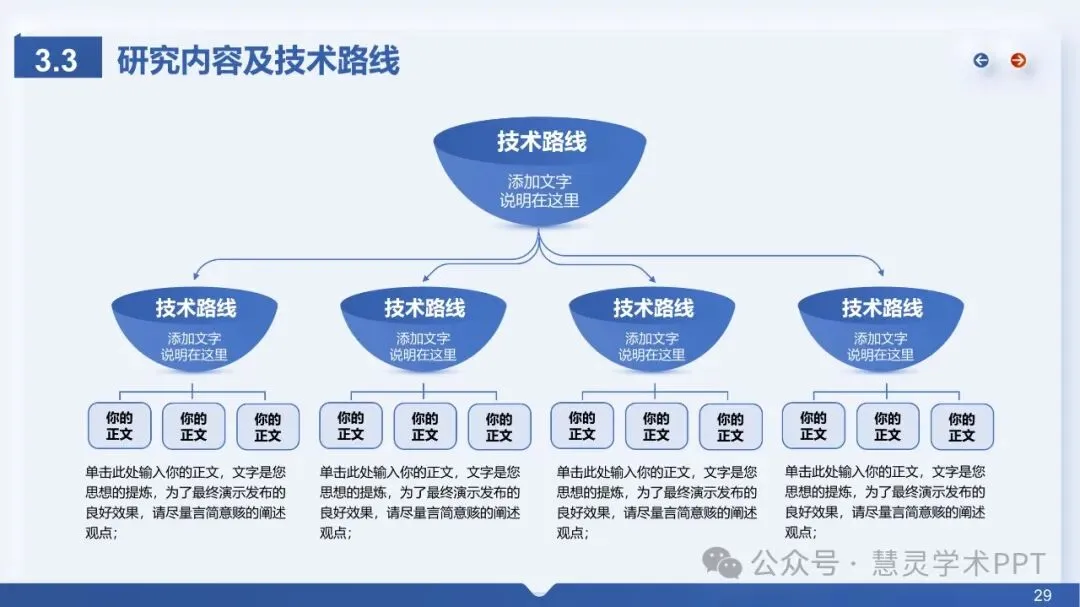 3.3 研究内容及技术路线

技术路线
添加文字
说明在这里

技术路线
添加文字
说明在这里

你的正文 你的正文 你的正文

单击此处输入你的正文，文字是您思想的提炼，为了最终演示发布的良好效果，请尽量言简意赅的阐述观点；

技术路线
添加文字
说明在这里

你的正文 你的正文 你的正文

单击此处输入你的正文，文字是您思想的提炼，为了最终演示发布的良好效果，请尽量言简意赅的阐述观点；

技术路线
添加文字
说明在这里

你的正文 你的正文 你的正文

单击此处输入你的正文，文字是您思想的提炼，为了最终演示发布的良好效果，请尽量言简意赅的阐述观点；

技术路线
添加文字
说明在这里

你的正文 你的正文 你的正文

单击此处输入你的正文，文字是您思想的提炼，为了最终演示发布的良好效果，请尽量言简意赅的阐述观点；

公众号 · 慧灵学术PPT

29